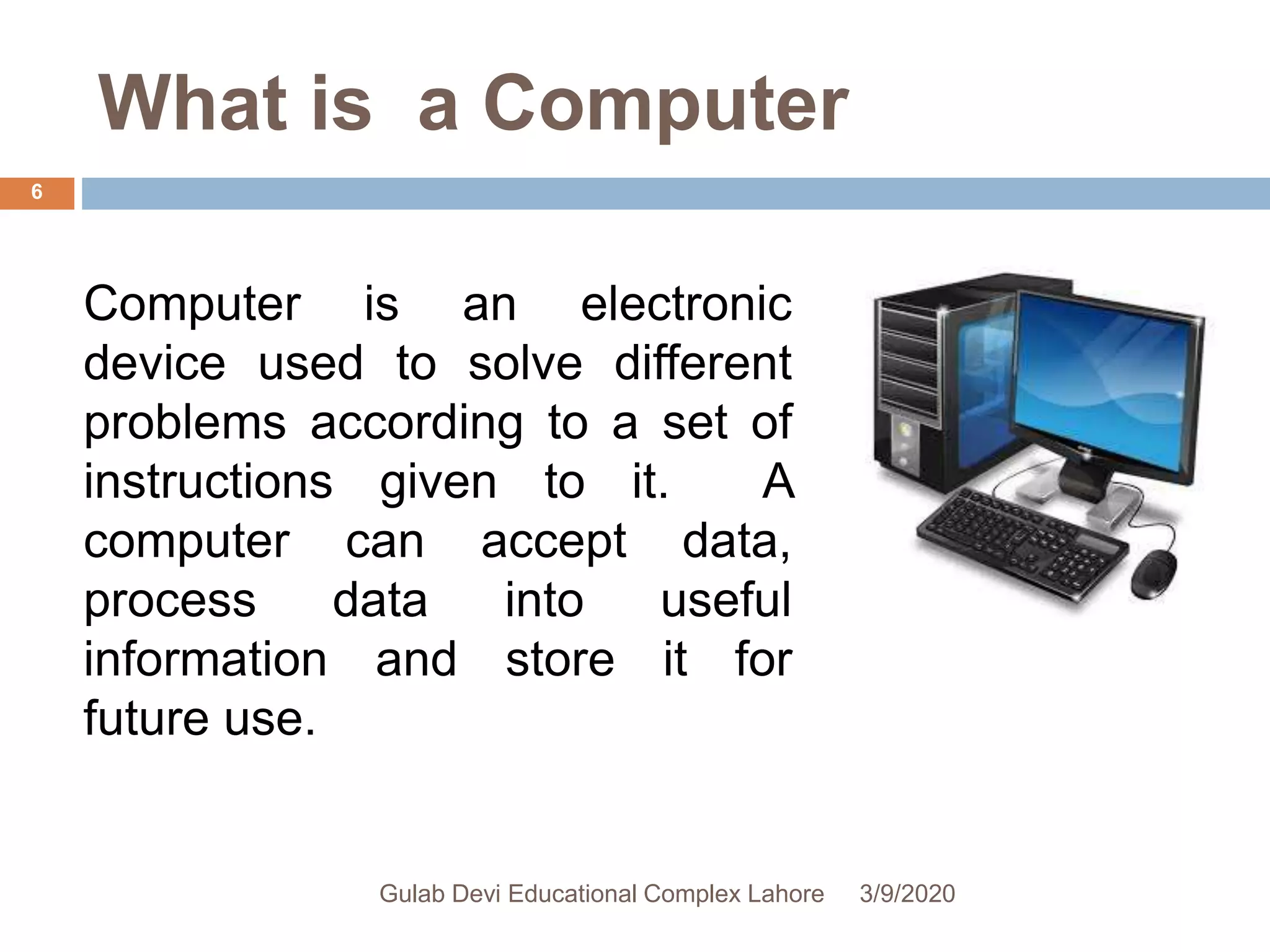 What is a Computer

6

Computer is an electronic device used to solve different problems according to a set of instructions given to it. A computer can accept data, process data into useful information and store it for future use.

Gulab Devi Educational Complex Lahore 3/9/2020